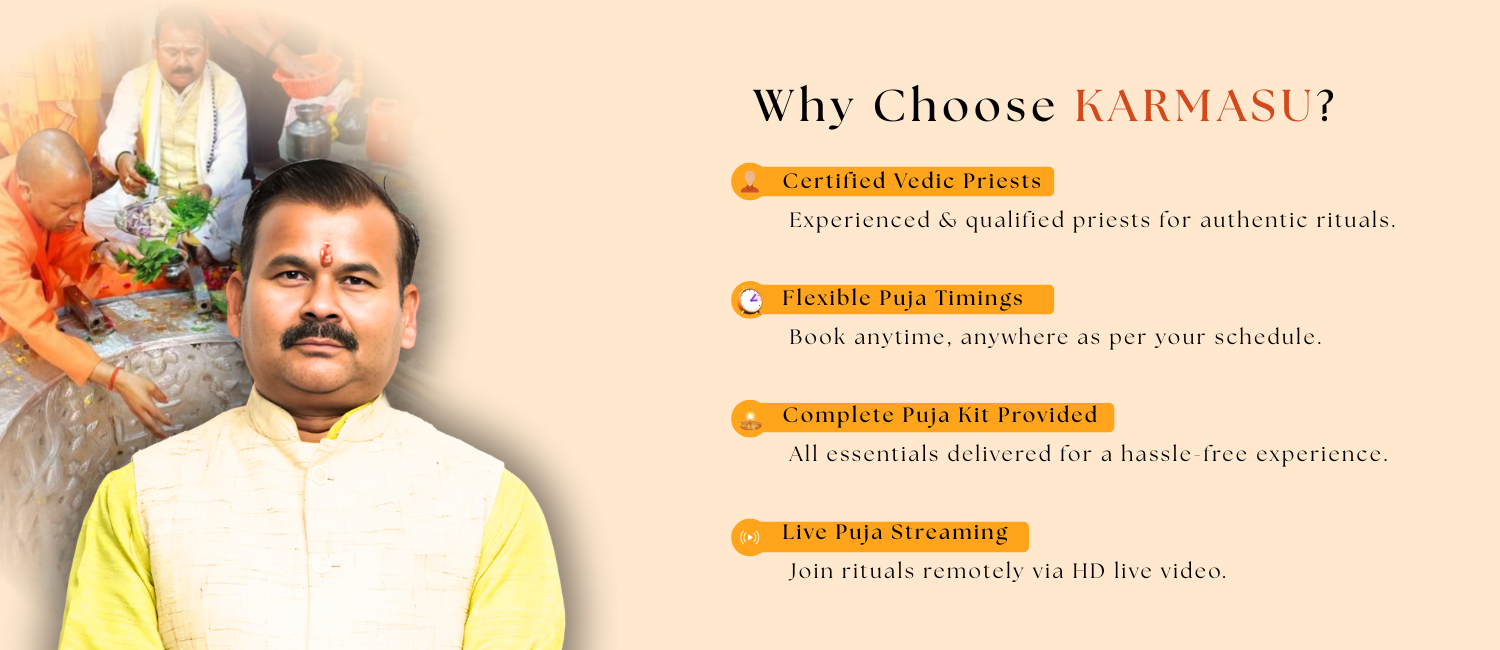 Why Choose KARMASU?

Certified Vedic Priests
Experienced & qualified priests for authentic rituals.

Flexible Puja Timings
Book anytime, anywhere as per your schedule.

Complete Puja Kit Provided
All essentials delivered for a hassle-free experience.

Live Puja Streaming
Join rituals remotely via HD live video.